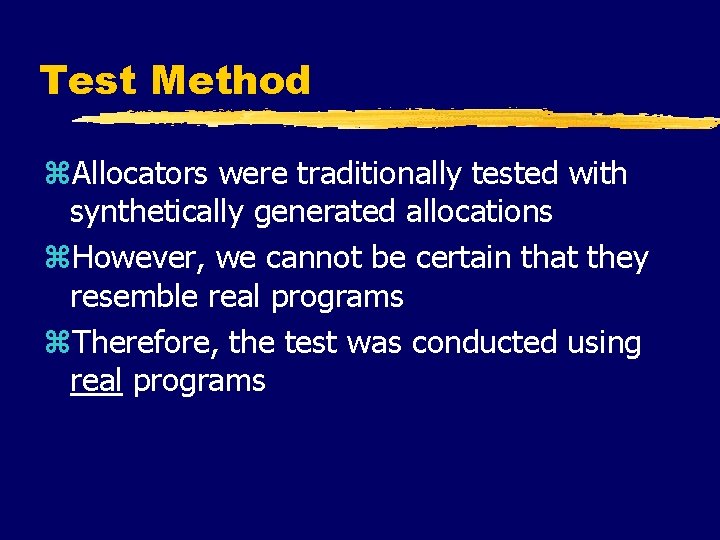 Test Method

⌘Allocators were traditionally tested with synthetically generated allocations

⌘However, we cannot be certain that they resemble real programs

⌘Therefore, the test was conducted using real programs